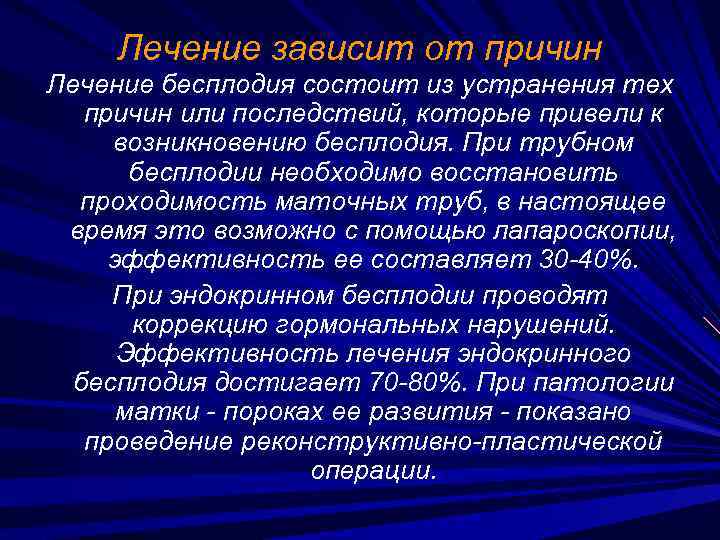 Лечение зависит от причин

Лечение бесплодия состоит из устранения тех причин или последствий, которые привели к возникновению бесплодия. При трубном бесплодии необходимо восстановить проходимость маточных труб, в настоящее время это возможно с помощью лапароскопии, эффективность ее составляет 30-40%.

При эндокринном бесплодии проводят коррекцию гормональных нарушений. Эффективность лечения эндокринного бесплодия достигает 70-80%. При патологии матки - пороках ее развития - показано проведение реконструктивно-пластической операции.